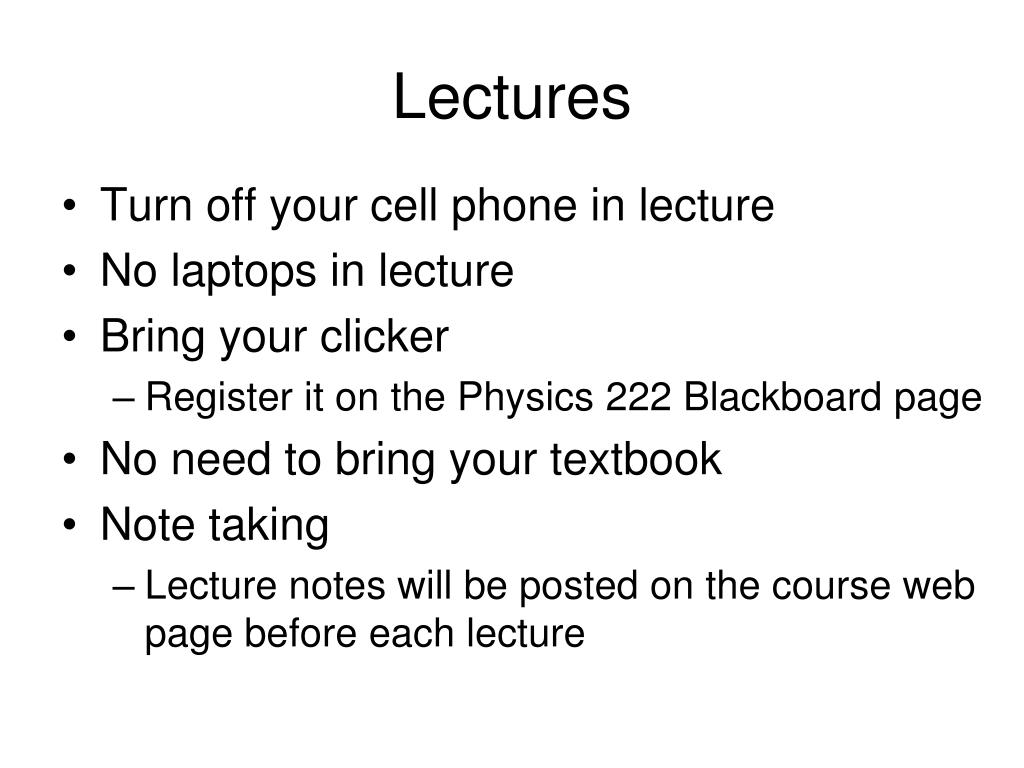 Lectures

• Turn off your cell phone in lecture
• No laptops in lecture
• Bring your clicker
  – Register it on the Physics 222 Blackboard page
• No need to bring your textbook
• Note taking
  – Lecture notes will be posted on the course web page before each lecture